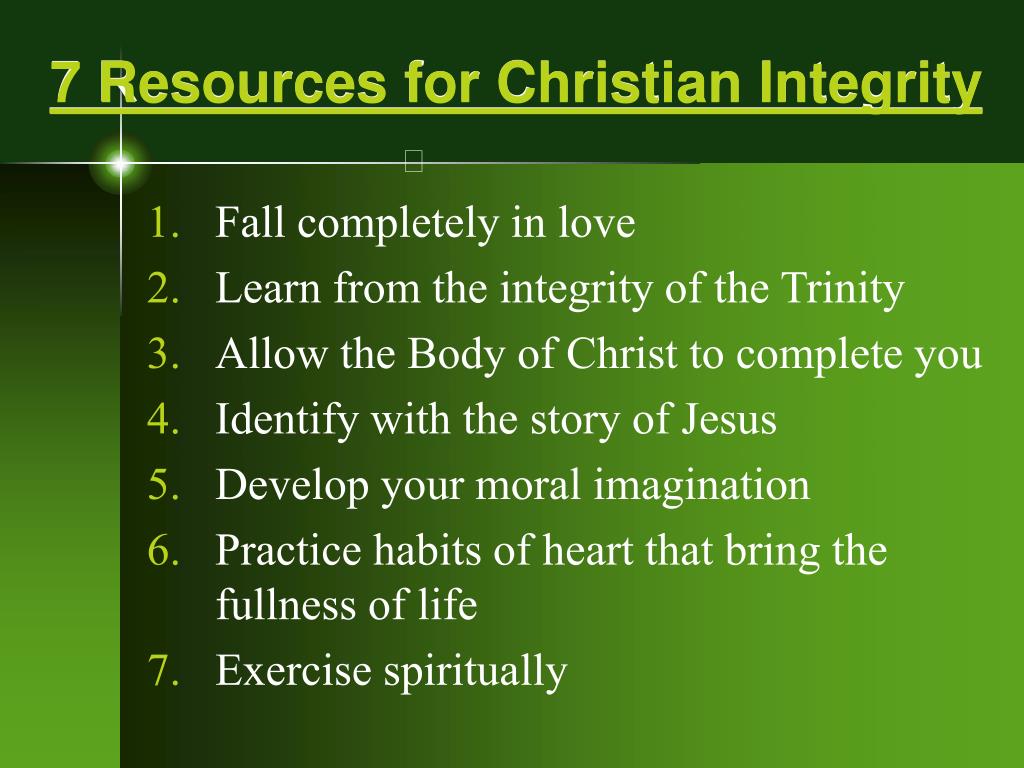 7 Resources for Christian Integrity

1. Fall completely in love
2. Learn from the integrity of the Trinity
3. Allow the Body of Christ to complete you
4. Identify with the story of Jesus
5. Develop your moral imagination
6. Practice habits of heart that bring the fullness of life
7. Exercise spiritually